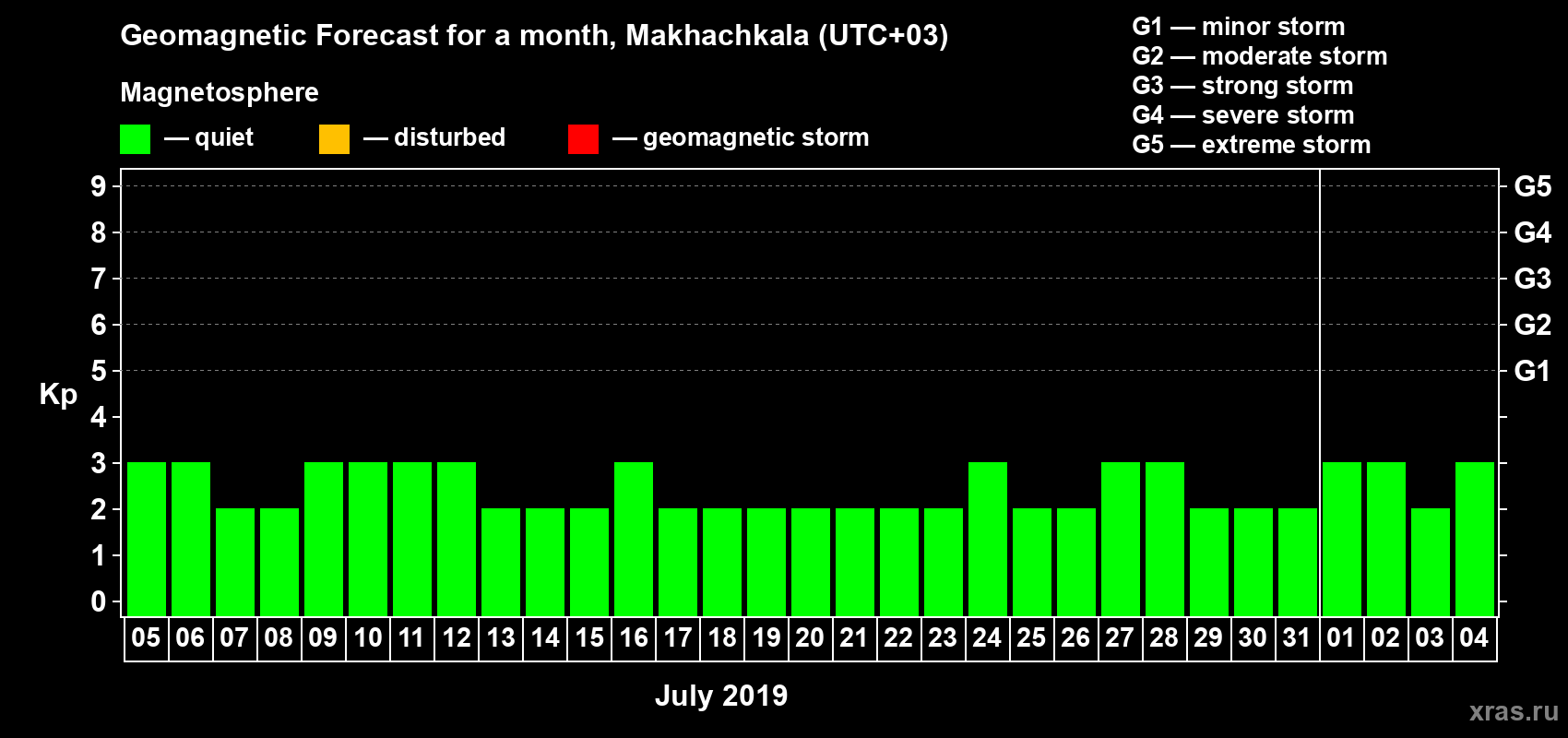 Geomagnetic Forecast for a month, Makhachkala (UTC+03)

Magnetosphere

— quiet — disturbed — geomagnetic storm

G1 — minor storm
G2 — moderate storm
G3 — strong storm
G4 — severe storm
G5 — extreme storm

Kp

9 8 7 6 5 4 3 2 1 0

G5 G4 G3 G2 G1

05 06 07 08 09 10 11 12 13 14 15 16 17 18 19 20 21 22 23 24 25 26 27 28 29 30 31 01 02 03 04

July 2019

xras.ru